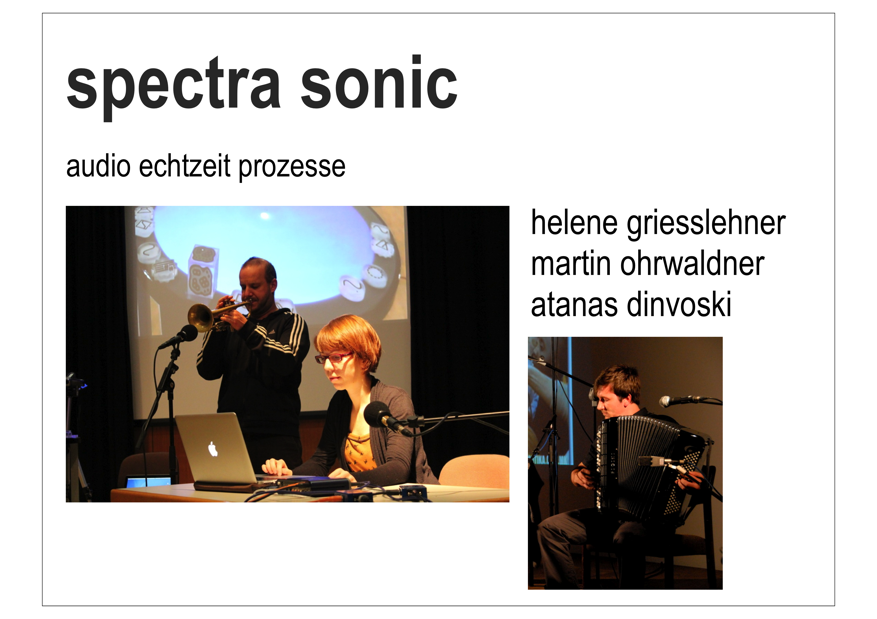 spectra sonic

audio echtzeit prozesse

helene griesslehner
martin ohrwaldner
atanas dinvoski